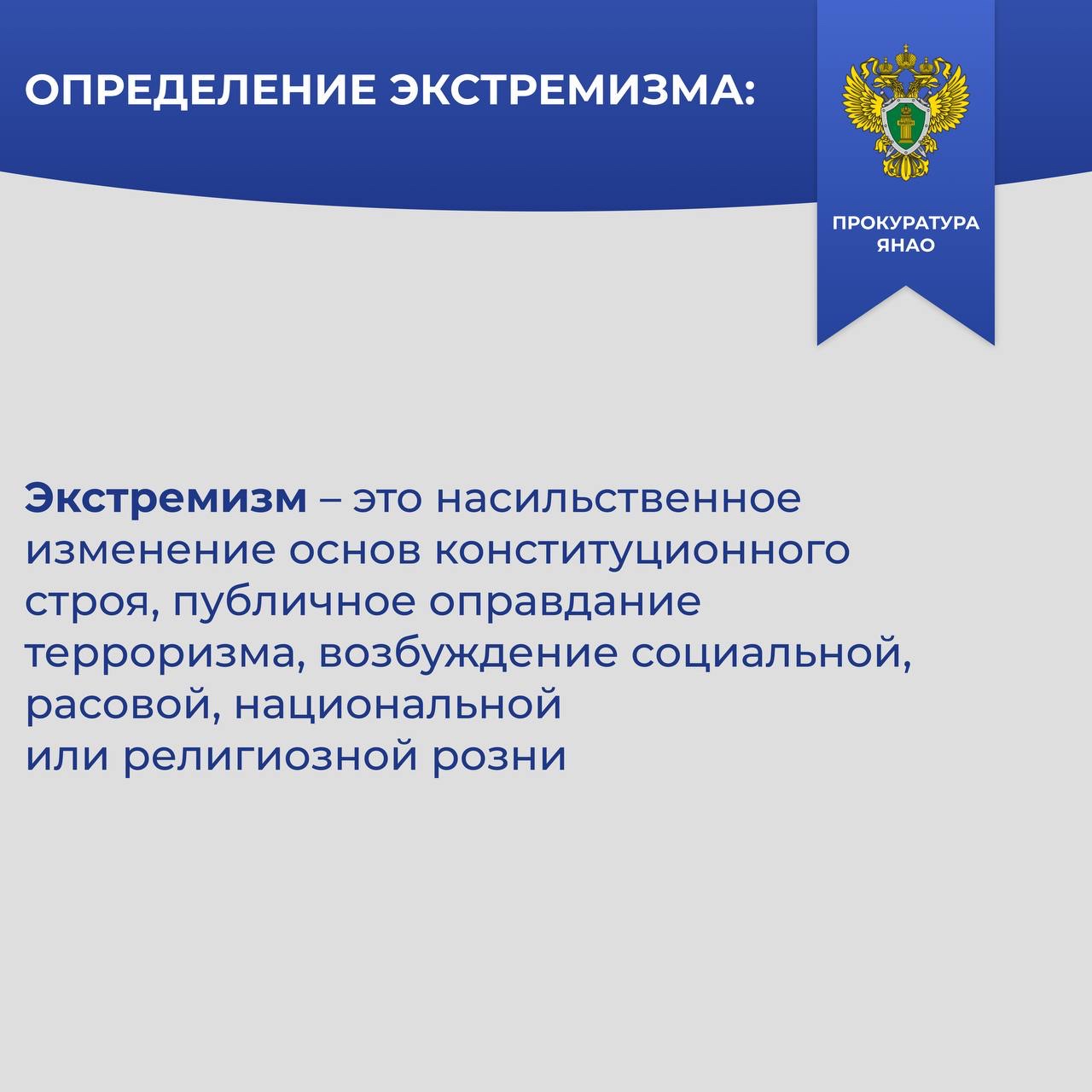 ОПРЕДЕЛЕНИЕ ЭКСТРЕМИЗМА:

ПРОКУРАТУРА ЯНАО

Экстремизм – это насильственное изменение основ конституционного строя, публичное оправдание терроризма, возбуждение социальной, расовой, национальной или религиозной розни